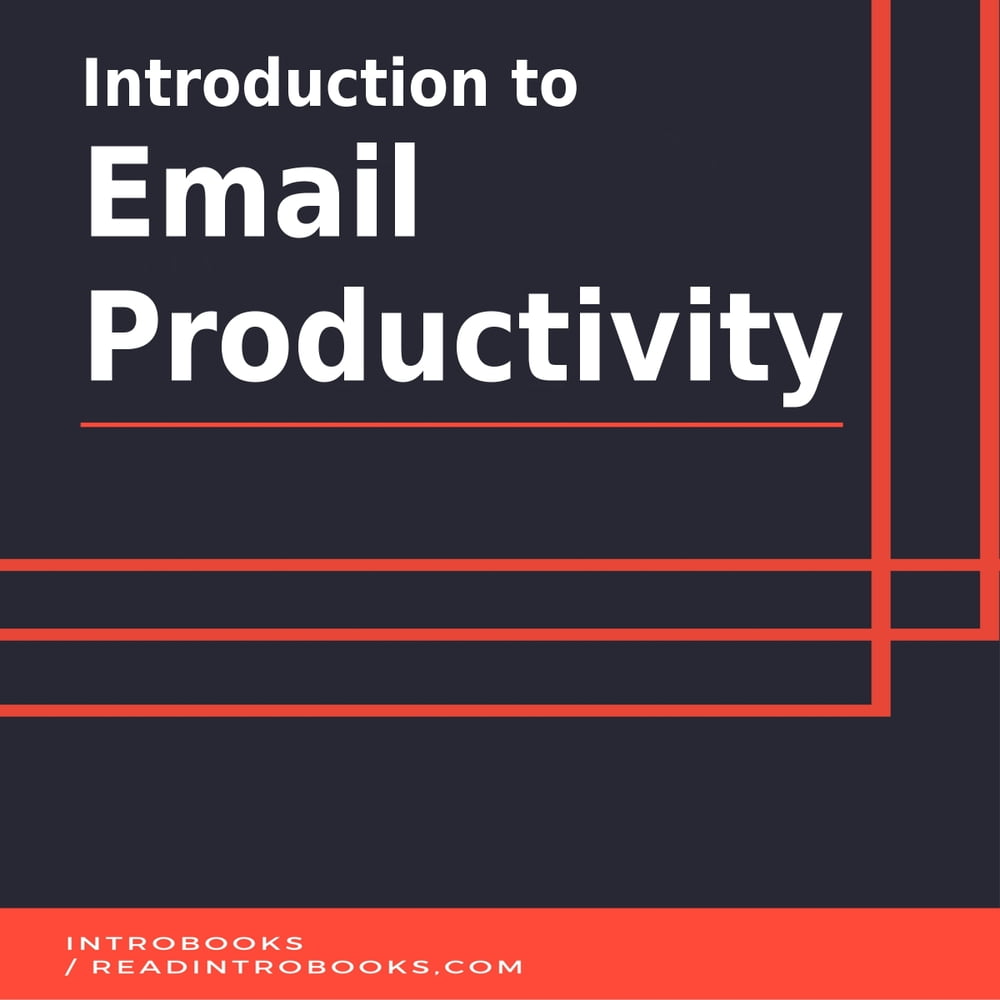 Introduction to
Email
Productivity

INTROBOOKS
/ READINTROBOOKS.COM